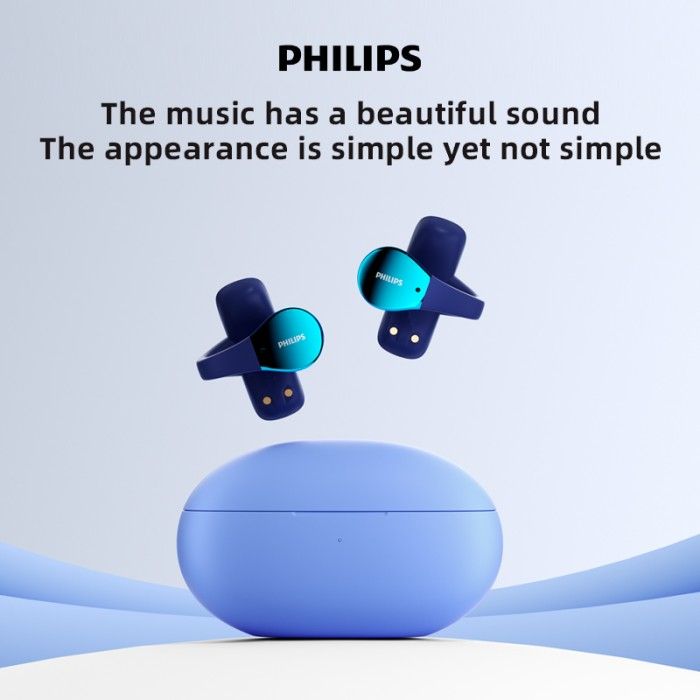 PHILIPS

The music has a beautiful sound
The appearance is simple yet not simple

PHILIPS

PHILIPS